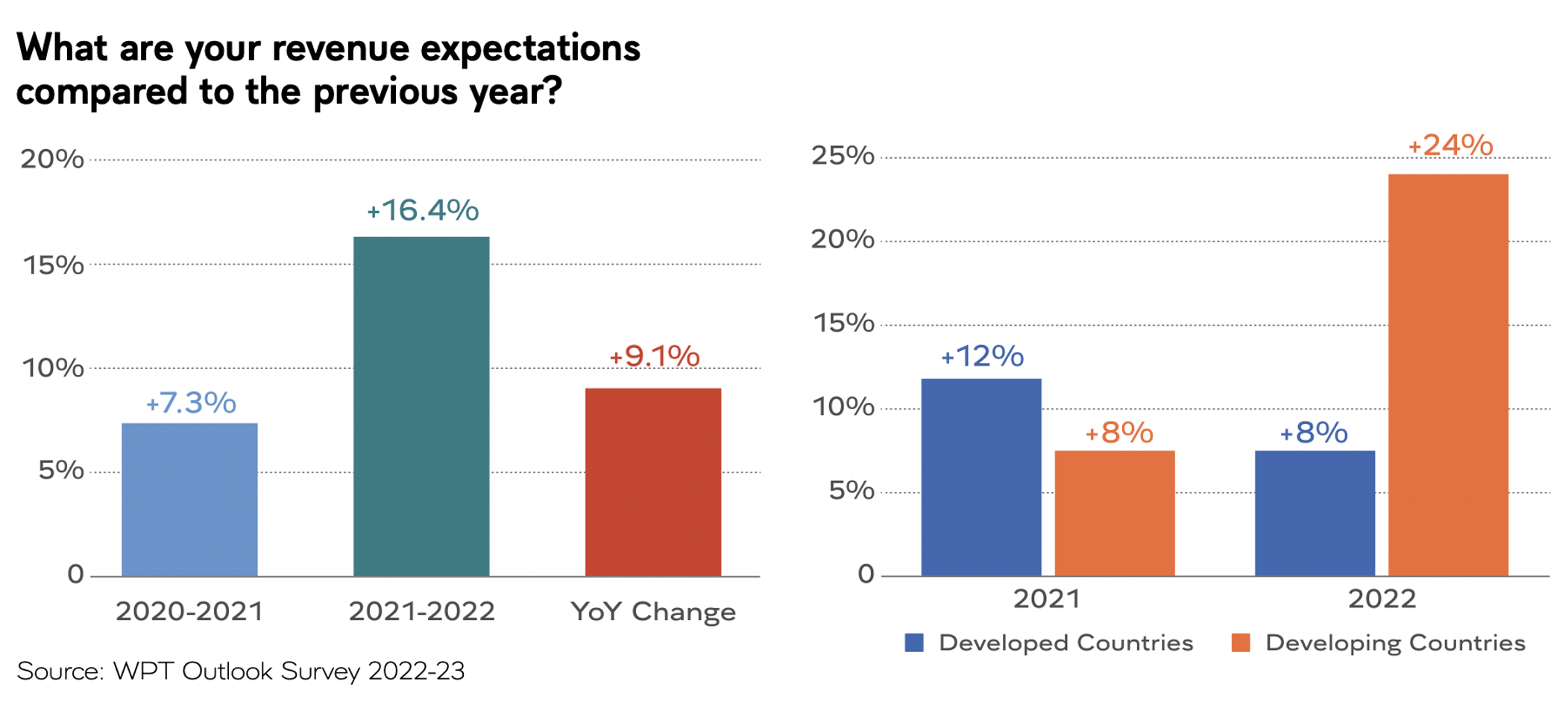 What are your revenue expectations compared to the previous year?

20%
15%
10%
5%
0

+7.3%
+16.4%
+9.1%

2020-2021
2021-2022
YoY Change

Source: WPT Outlook Survey 2022-23

25%
20%
15%
10%
5%
0

+12%
+8%
+8%
+24%

2021
2022

Developed Countries
Developing Countries